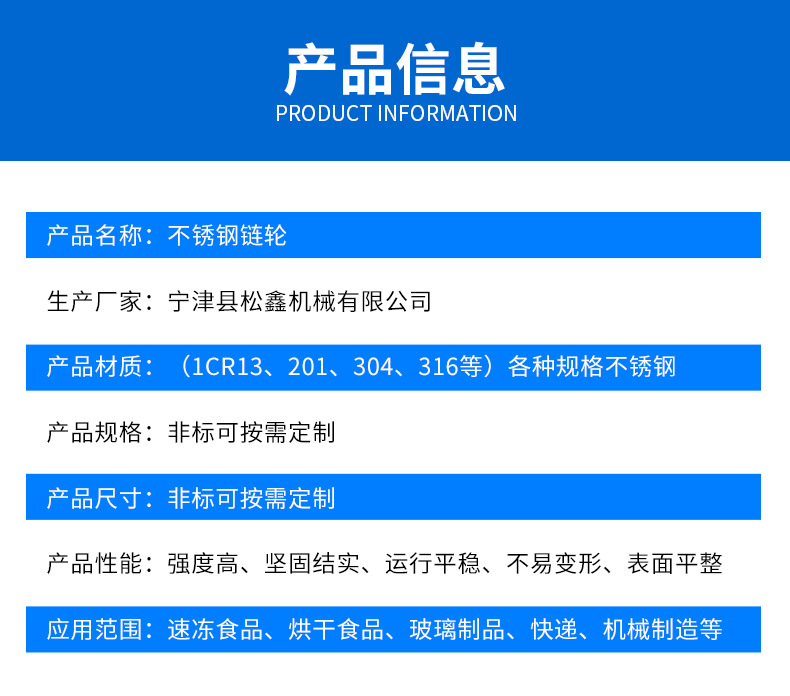 产品信息
PRODUCT INFORMATION

产品名称：不锈钢链轮

生产厂家：宁津县松鑫机械有限公司

产品材质：（1CR13、201、304、316等）各种规格不锈钢

产品规格：非标可按需定制

产品尺寸：非标可按需定制

产品性能：强度高、坚固结实、运行平稳、不易变形、表面平整

应用范围：速冻食品、烘干食品、玻璃制品、快递、机械制造等